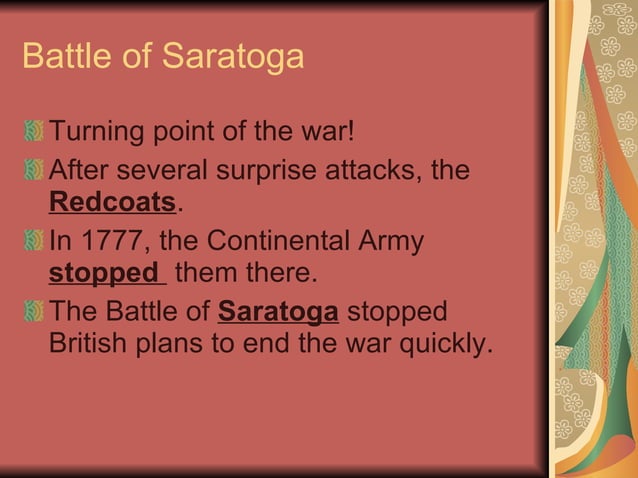 Battle of Saratoga

Turning point of the war!

After several surprise attacks, the Redcoats.

In 1777, the Continental Army stopped them there.

The Battle of Saratoga stopped British plans to end the war quickly.